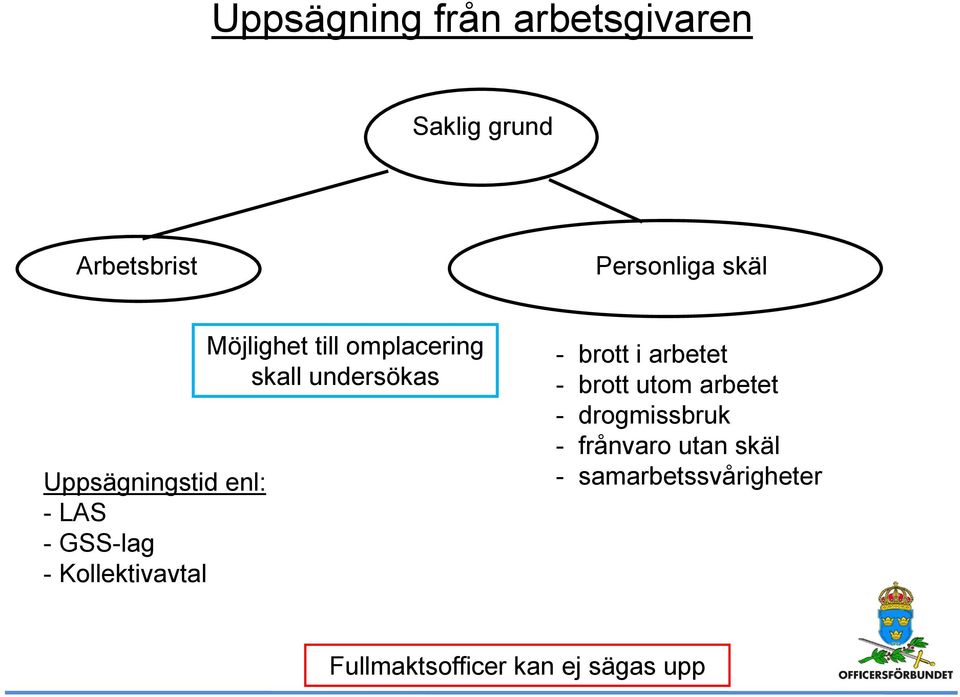 Uppsägning från arbetsgivaren

Saklig grund

Arbetsbrist

Personliga skäl

Möjlighet till omplacering skall undersökas

- brott i arbetet
- brott utom arbetet
- drogmissbruk
- frånvaro utan skäl
- samarbetssvårigheter

Uppsägningstid enl:
- LAS
- GSS-lag
- Kollektivavtal

Fullmaktsofficer kan ej sägas upp

OFFICERSFÖRBUNDET